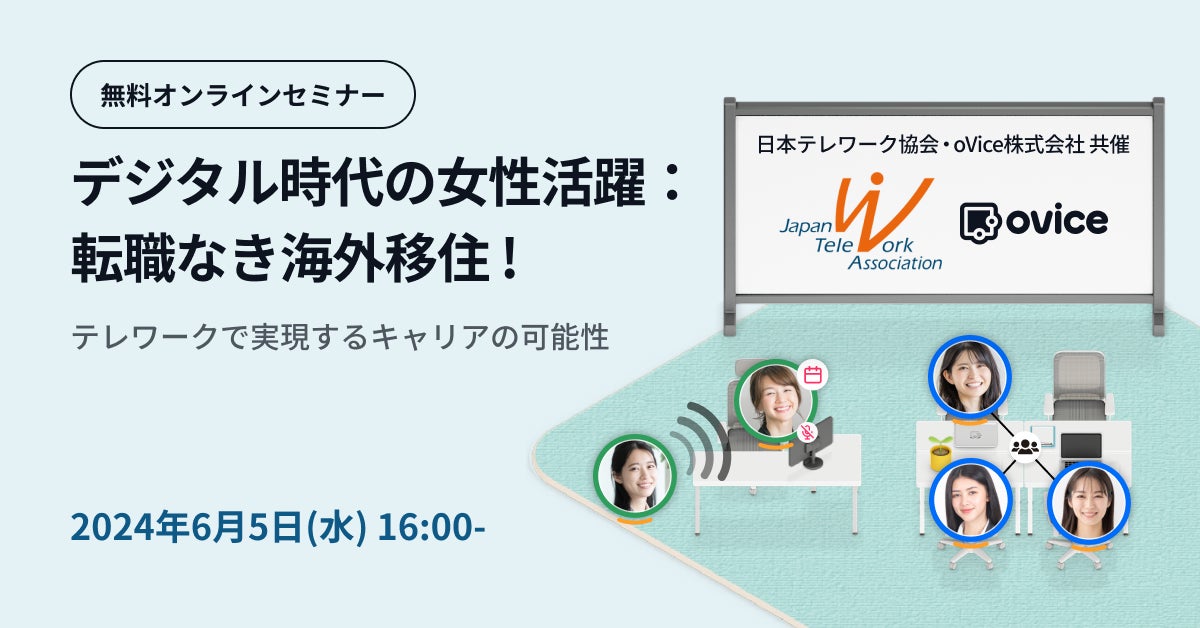 無料オンラインセミナー

デジタル時代の女性活躍：
転職なき海外移住！

テレワークで実現するキャリアの可能性

2024年6月5日(水) 16:00-

日本テレワーク協会・oVice株式会社 共催

Japan Telework Association

ovice